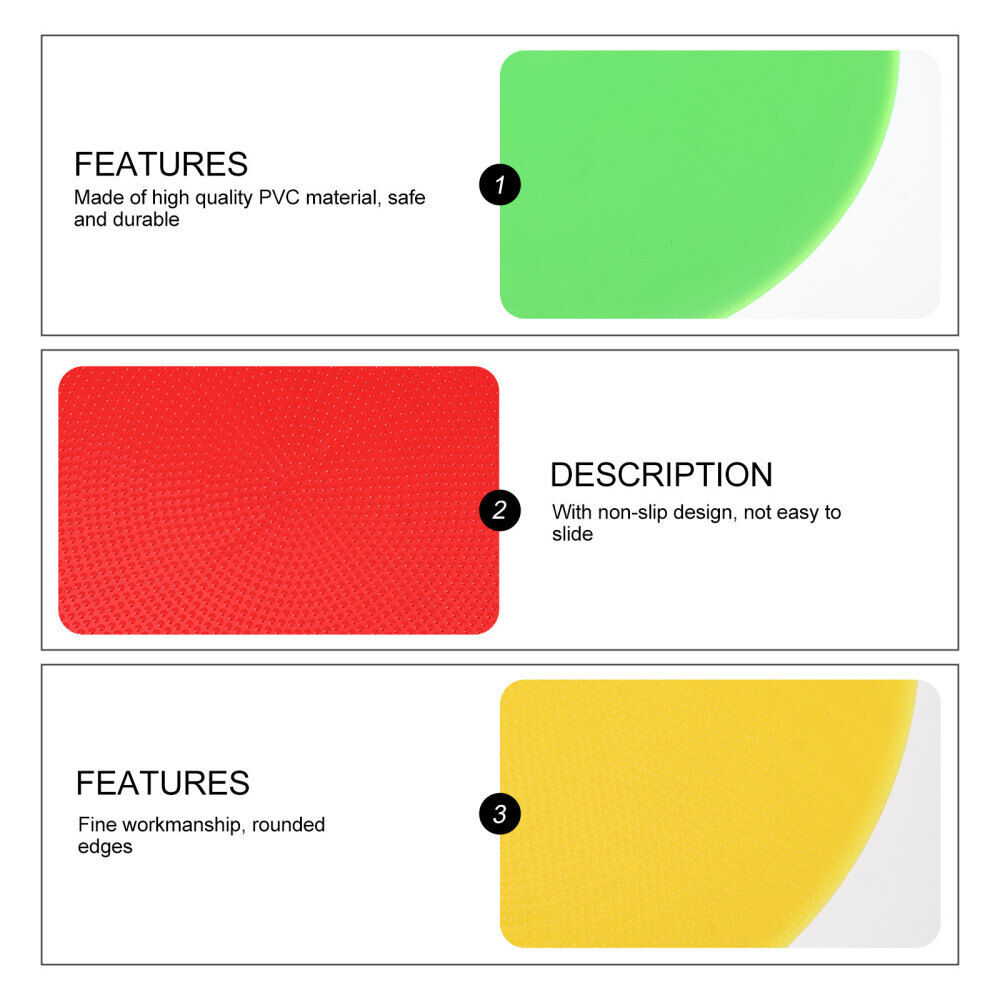 FEATURES

Made of high quality PVC material, safe and durable

1

2

DESCRIPTION

With non-slip design, not easy to slide

FEATURES

Fine workmanship, rounded edges

3